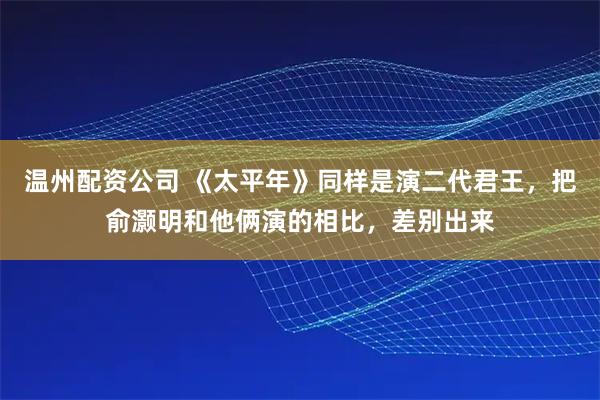 温州配资公司 《太平年》同样是演二代君王，把俞灏明和他俩演的相比，差别出来